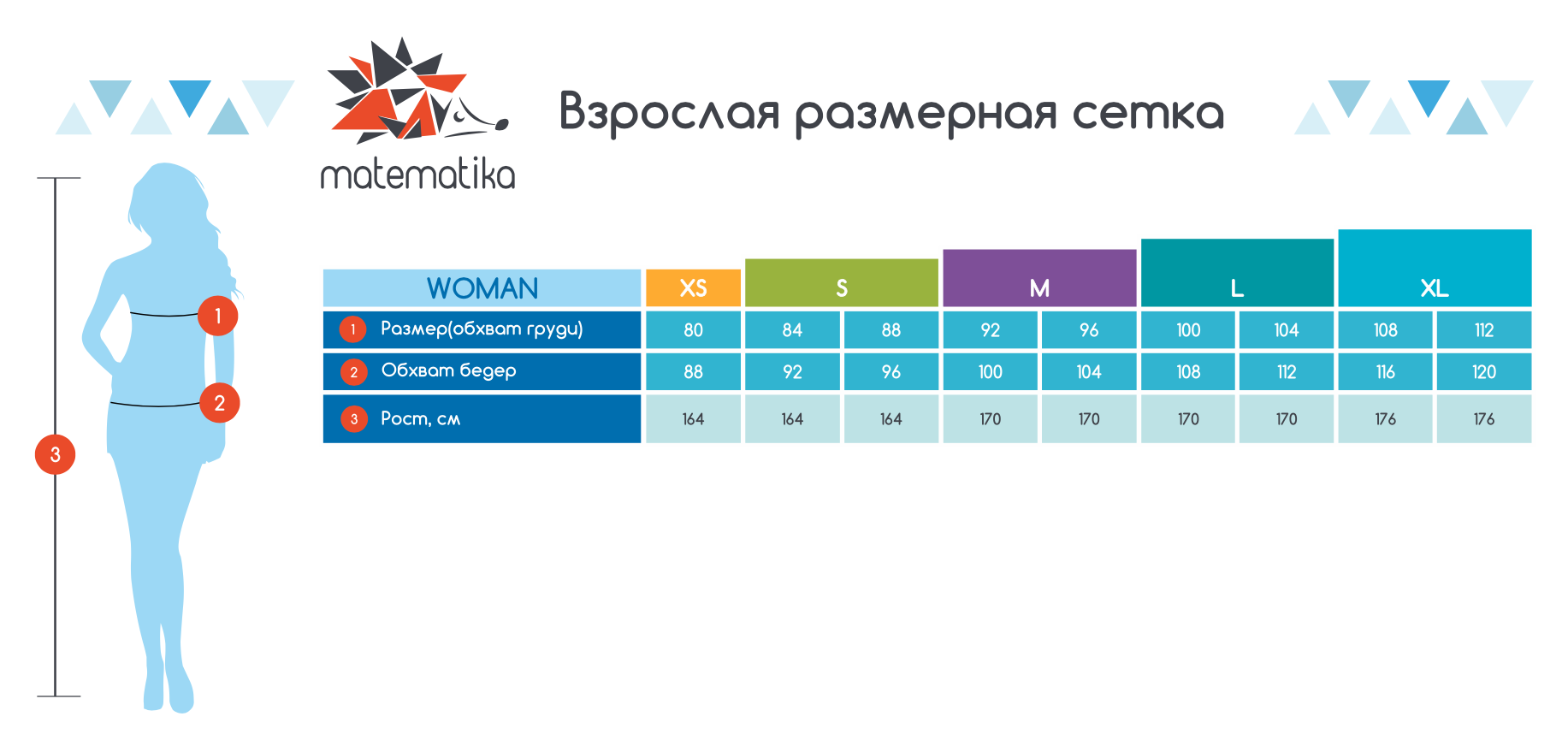 matematika

Взрослая размерная сетка

1

2

3

| WOMAN | XS | S | S | M | M | L | L | XL | XL |
|---|---|---|---|---|---|---|---|---|---|
| 1 Размер(обхват груди) | 80 | 84 | 88 | 92 | 96 | 100 | 104 | 108 | 112 |
| 2 Обхват бедер | 88 | 92 | 96 | 100 | 104 | 108 | 112 | 116 | 120 |
| 3 Рост, см | 164 | 164 | 164 | 170 | 170 | 170 | 170 | 176 | 176 |